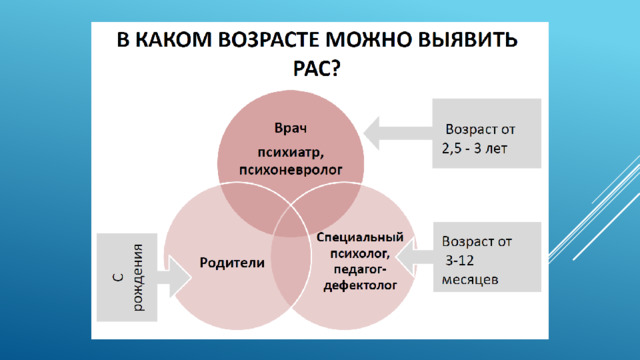 В КАКОМ ВОЗРАСТЕ МОЖНО ВЫЯВИТЬ РАС?

Врач
психиатр, психоневролог

Возраст от 2,5 - 3 лет

С рождения

Родители

Специальный психолог, педагог-дефектолог

Возраст от 3-12 месяцев